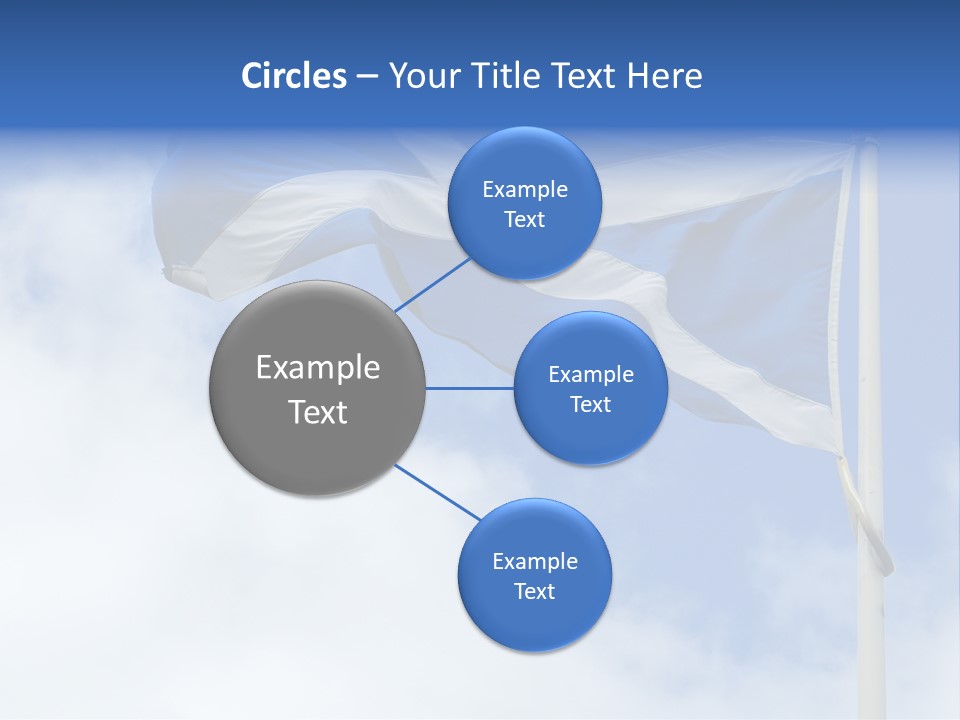 Circles – Your Title Text Here

Example Text

Example Text

Example Text

Example Text